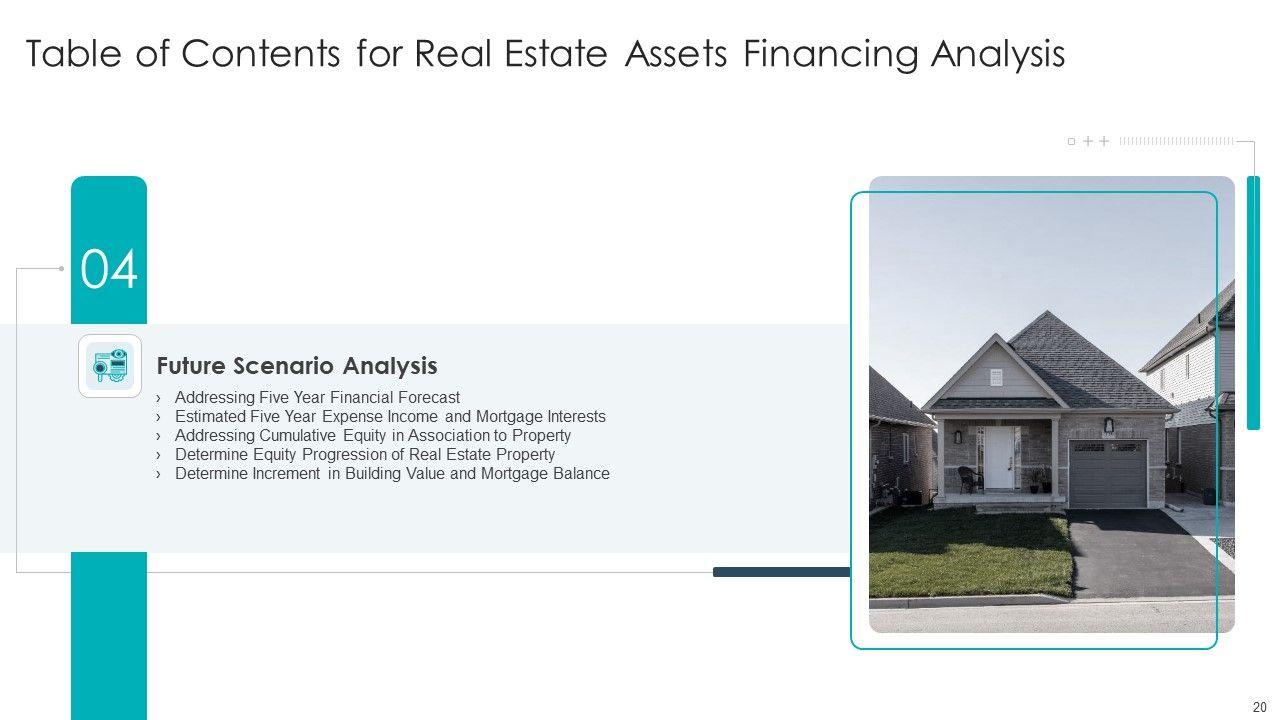 Table of Contents for Real Estate Assets Financing Analysis

04

Future Scenario Analysis

› Addressing Five Year Financial Forecast
› Estimated Five Year Expense Income and Mortgage Interests
› Addressing Cumulative Equity in Association to Property
› Determine Equity Progression of Real Estate Property
› Determine Increment in Building Value and Mortgage Balance

20